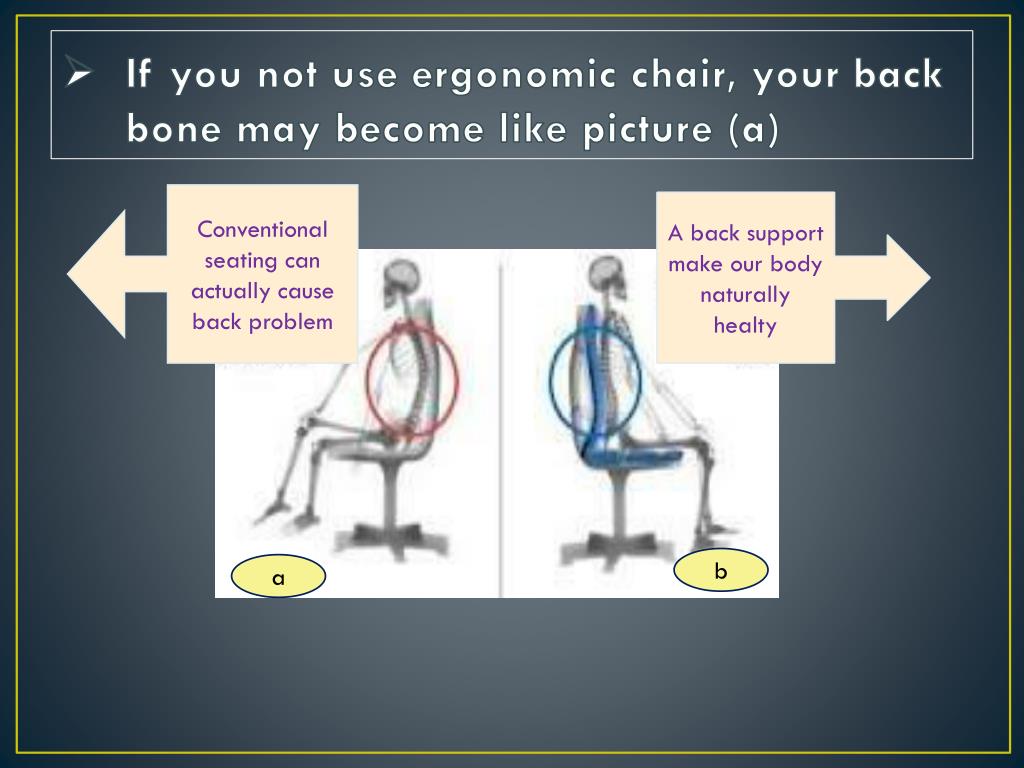 ➢ If you not use ergonomic chair, your back bone may become like picture (a)

Conventional seating can actually cause back problem

A back support make our body naturally healty

a

b